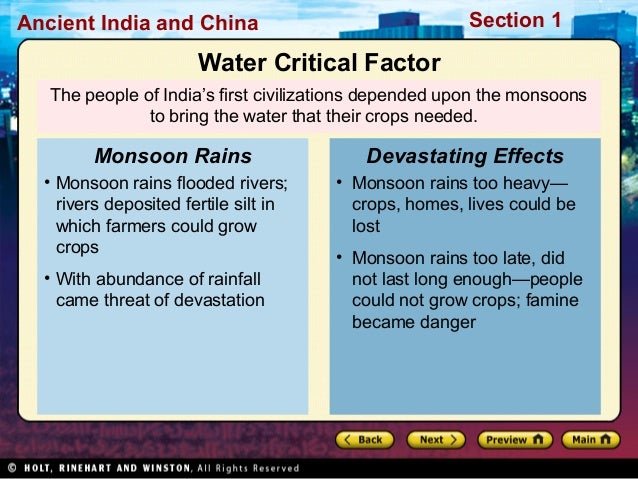 Ancient India and China

Section 1

Water Critical Factor

The people of India's first civilizations depended upon the monsoons to bring the water that their crops needed.

Monsoon Rains

• Monsoon rains flooded rivers; rivers deposited fertile silt in which farmers could grow crops

• With abundance of rainfall came threat of devastation

Devastating Effects

• Monsoon rains too heavy—crops, homes, lives could be lost

• Monsoon rains too late, did not last long enough—people could not grow crops; famine became danger

Back

Next

Preview

Main

© HOLT, RINEHART AND WINSTON, All Rights Reserved